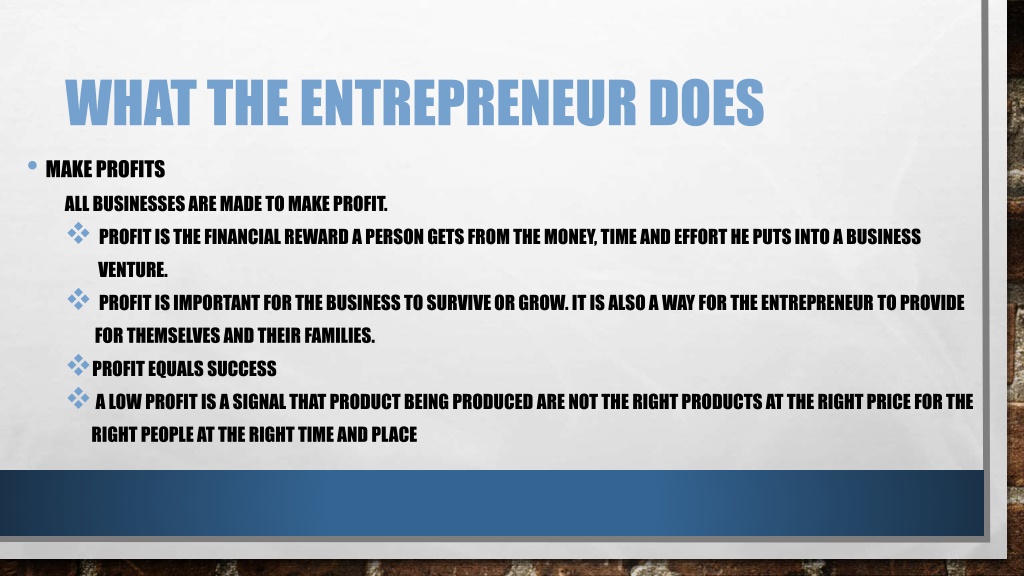 WHAT THE ENTREPRENEUR DOES

• MAKE PROFITS

ALL BUSINESSES ARE MADE TO MAKE PROFIT.

❖ PROFIT IS THE FINANCIAL REWARD A PERSON GETS FROM THE MONEY, TIME AND EFFORT HE PUTS INTO A BUSINESS VENTURE.

❖ PROFIT IS IMPORTANT FOR THE BUSINESS TO SURVIVE OR GROW. IT IS ALSO A WAY FOR THE ENTREPRENEUR TO PROVIDE FOR THEMSELVES AND THEIR FAMILIES.

❖ PROFIT EQUALS SUCCESS

❖ A LOW PROFIT IS A SIGNAL THAT PRODUCT BEING PRODUCED ARE NOT THE RIGHT PRODUCTS AT THE RIGHT PRICE FOR THE RIGHT PEOPLE AT THE RIGHT TIME AND PLACE